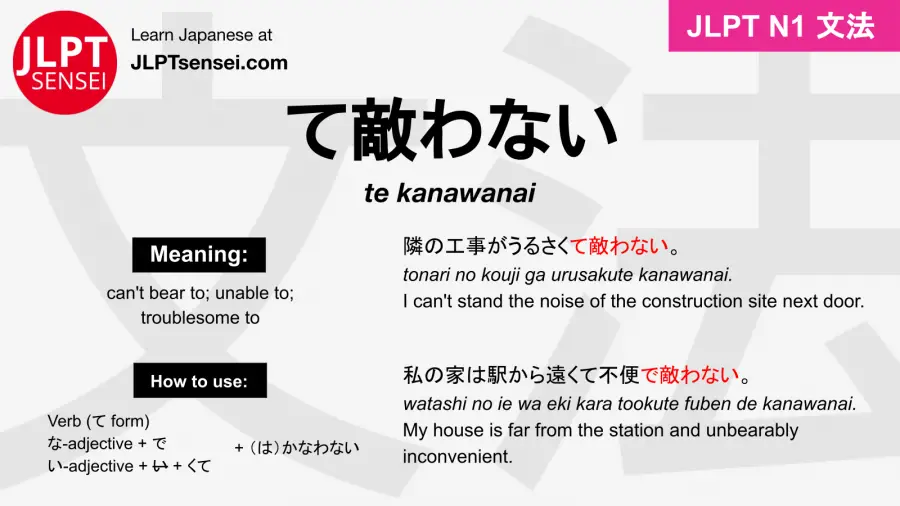 JLPT SENSEI

Learn Japanese at
JLPTsensei.com

JLPT N1 文法

て敵わない

te kanawanai

Meaning:

can't bear to; unable to; troublesome to

How to use:

Verb (て form)
な-adjective + で
い-adjective + い + くて

+（は）かなわない

隣の工事がうるさくて敵わない。
tonari no kouji ga urusakute kanawanai.
I can't stand the noise of the construction site next door.

私の家は駅から遠くて不便で敵わない。
watashi no ie wa eki kara tookute fuben de kanawanai.
My house is far from the station and unbearably inconvenient.